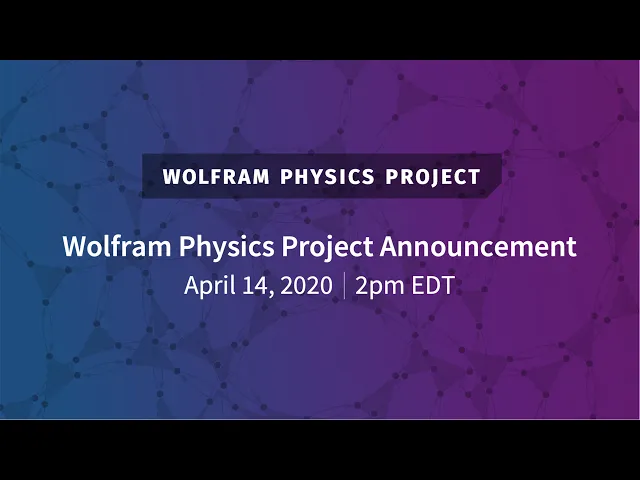 WOLFRAM PHYSICS PROJECT

Wolfram Physics Project Announcement

April 14, 2020 | 2pm EDT